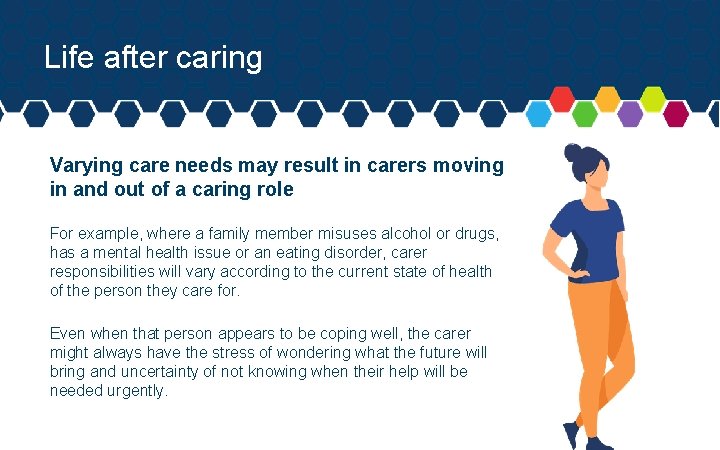 Life after caring

Varying care needs may result in carers moving in and out of a caring role

For example, where a family member misuses alcohol or drugs, has a mental health issue or an eating disorder, carer responsibilities will vary according to the current state of health of the person they care for.

Even when that person appears to be coping well, the carer might always have the stress of wondering what the future will bring and uncertainty of not knowing when their help will be needed urgently.